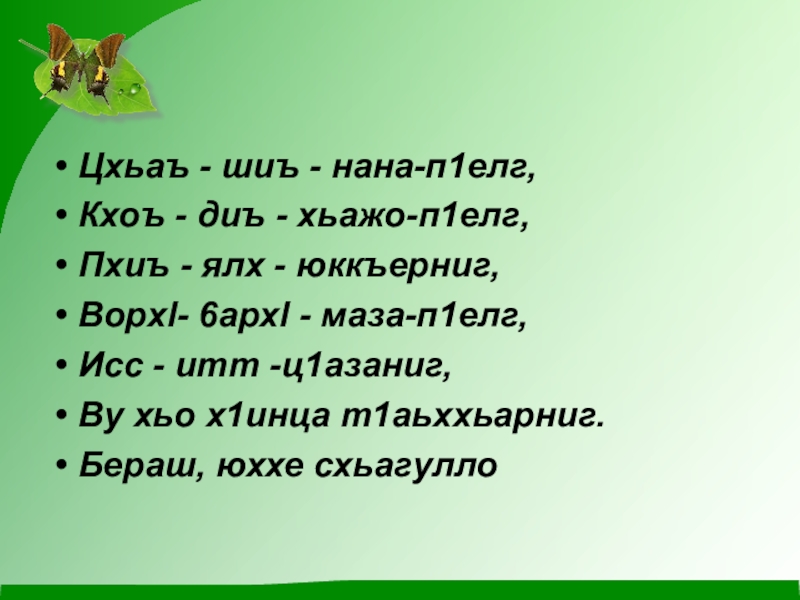 • Цхьаъ - шиъ - нана-п1елг,
• Кхоъ - диъ - хьажо-п1елг,
• Пхиъ - ялх - юккъерниг,
• ВорхI- 6архI - маза-п1елг,
• Исс - итт -ц1азаниг,
• Ву хьо х1инца т1аьххьарниг.
• Бераш, юххе схьагулло